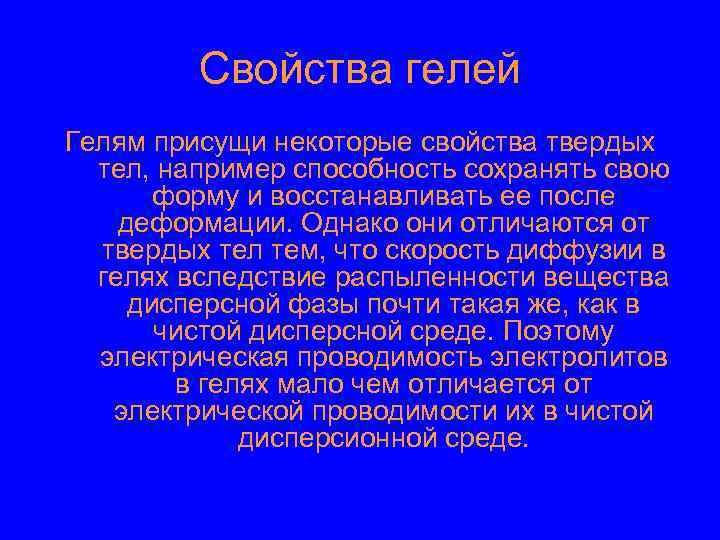 Свойства гелей

Гелям присущи некоторые свойства твердых тел, например способность сохранять свою форму и восстанавливать ее после деформации. Однако они отличаются от твердых тел тем, что скорость диффузии в гелях вследствие распыленности вещества дисперсной фазы почти такая же, как в чистой дисперсной среде. Поэтому электрическая проводимость электролитов в гелях мало чем отличается от электрической проводимости их в чистой дисперсионной среде.